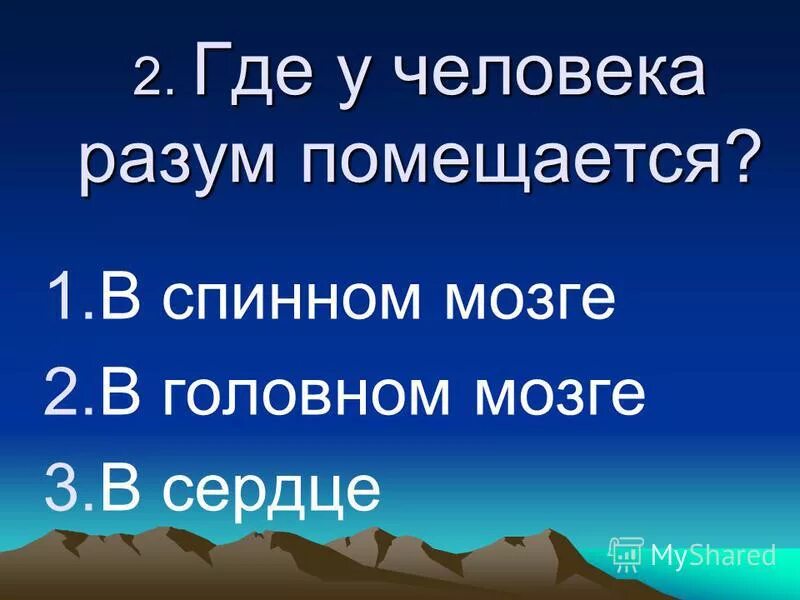 2. Где у человека разум помещается?

1.В спинном мозге
2.В головном мозге
3.В сердце

MyShared